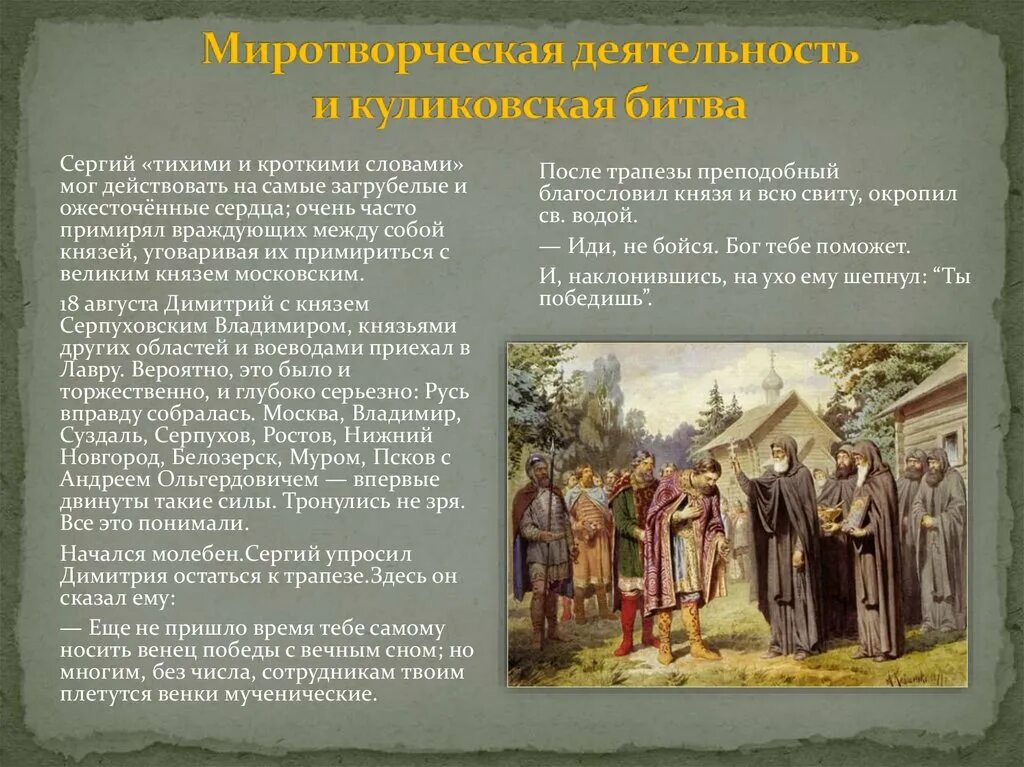 Миротворческая деятельность и куликовская битва

Сергий «тихими и кроткими словами» мог действовать на самые загрубелые и ожесточённые сердца; очень часто примирял враждующих между собой князей, уговаривая их примириться с великим князем московским.

18 августа Димитрий с князем Серпуховским Владимиром, князьями других областей и воеводами приехал в Лавру. Вероятно, это было и торжественно, и глубоко серьезно: Русь вправду собралась. Москва, Владимир, Суздаль, Серпухов, Ростов, Нижний Новгород, Белозерск, Муром, Псков с Андреем Ольгердовичем — впервые двинуты такие силы. Тронулись не зря. Все это понимали.

Начался молебен.Сергий упросил Димитрия остаться к трапезе.Здесь он сказал ему:

— Еще не пришло время тебе самому носить венец победы с вечным сном; но многим, без числа, сотрудникам твоим плетутся венки мученические.

После трапезы преподобный благословил князя и всю свиту, окропил св. водой.

— Иди, не бойся. Бог тебе поможет.

И, наклонившись, на ухо ему шепнул: “Ты победишь”.